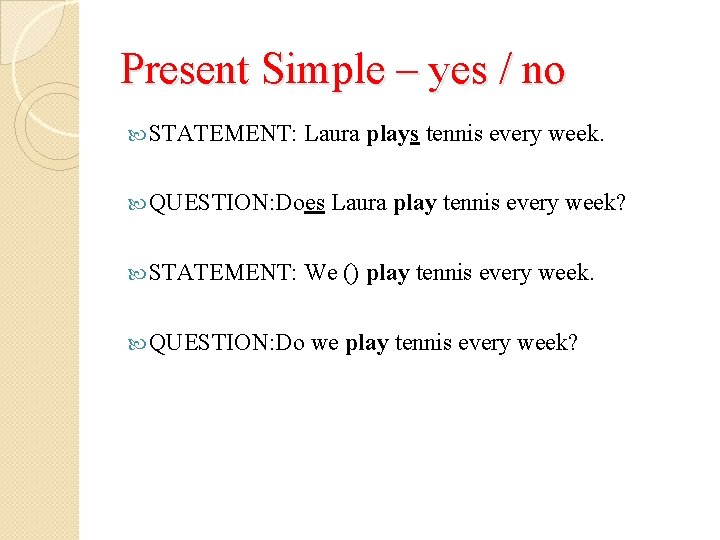 Present Simple – yes / no

STATEMENT: Laura plays tennis every week.

QUESTION:Does Laura play tennis every week?

STATEMENT: We () play tennis every week.

QUESTION:Do we play tennis every week?